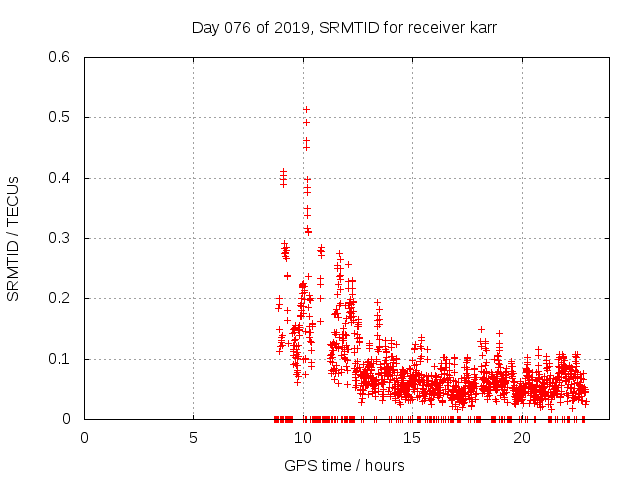 Day 076 of 2019, SRMTID for receiver karr

SRMTID / TECUs

0.6
0.5
0.4
0.3
0.2
0.1
0

0
5
10
15
20

GPS time / hours